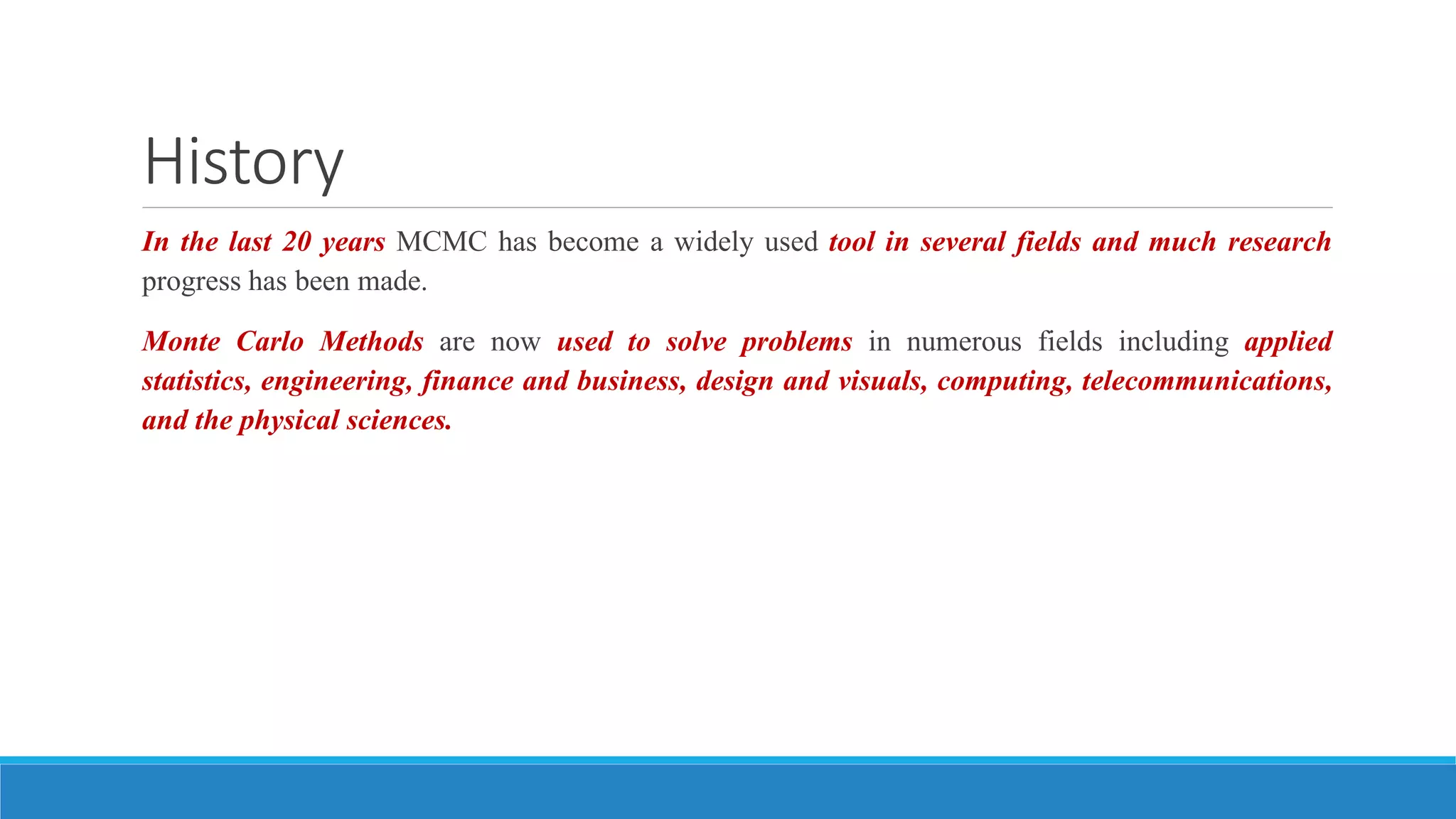 History

In the last 20 years MCMC has become a widely used tool in several fields and much research progress has been made.

Monte Carlo Methods are now used to solve problems in numerous fields including applied statistics, engineering, finance and business, design and visuals, computing, telecommunications, and the physical sciences.